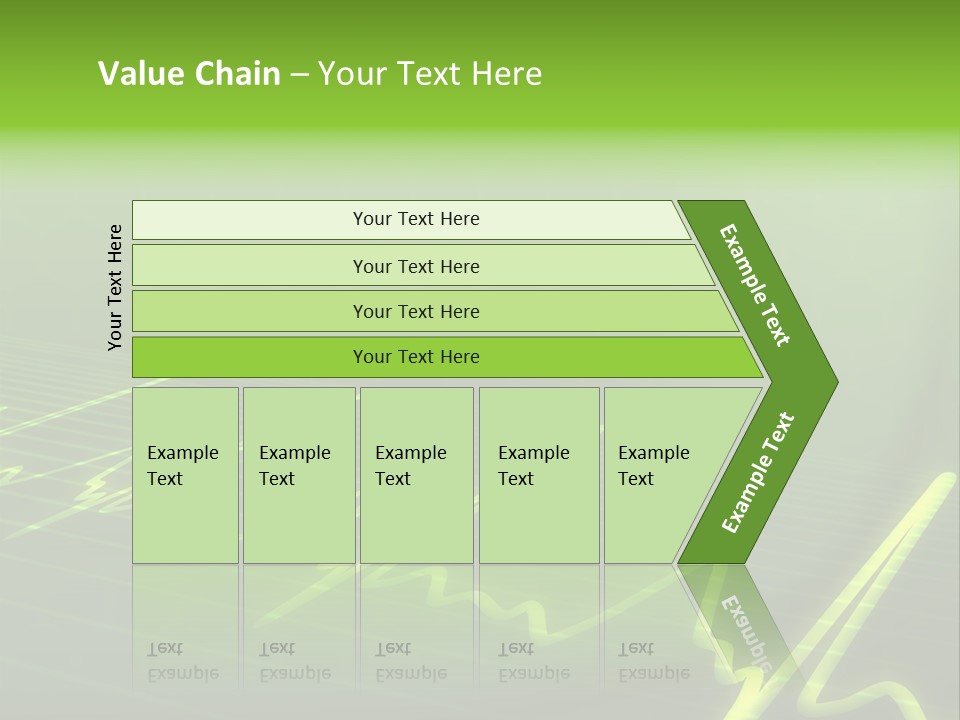 Value Chain – Your Text Here

Your Text Here

Your Text Here

Your Text Here

Your Text Here

Your Text Here

Example Text

Example Text

Example Text

Example Text

Example Text

Example Text

Example Text